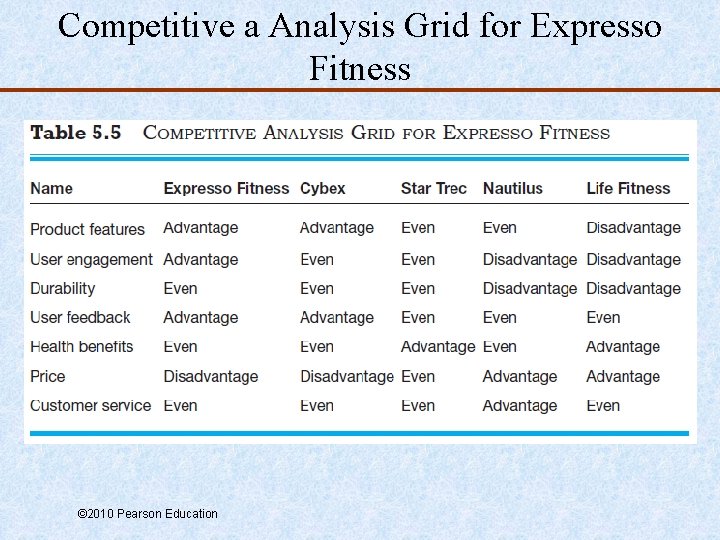 Competitive a Analysis Grid for Expresso Fitness

Table 5.5 COMPETITIVE ANALYSIS GRID FOR EXPRESSO FITNESS

| Name | Expresso Fitness | Cybex | Star Trec | Nautilus | Life Fitness |
|---|---|---|---|---|---|
| Product features | Advantage | Advantage | Even | Even | Disadvantage |
| User engagement | Advantage | Even | Even | Disadvantage | Disadvantage |
| Durability | Even | Even | Even | Disadvantage | Disadvantage |
| User feedback | Advantage | Advantage | Even | Even | Even |
| Health benefits | Even | Even | Advantage | Even | Advantage |
| Price | Disadvantage | Disadvantage | Even | Advantage | Advantage |
| Customer service | Even | Even | Even | Advantage | Even |

©2010 Pearson Education